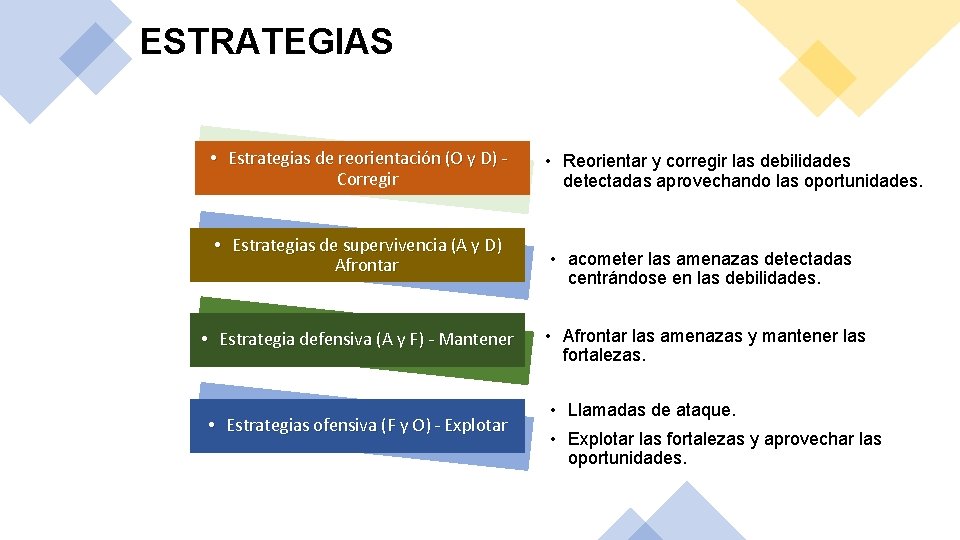 ESTRATEGIAS

• Estrategias de reorientación (O y D) - Corregir

• Reorientar y corregir las debilidades detectadas aprovechando las oportunidades.

• Estrategias de supervivencia (A y D) Afrontar

• acometer las amenazas detectadas centrándose en las debilidades.

• Estrategia defensiva (A y F) - Mantener

• Afrontar las amenazas y mantener las fortalezas.

• Estrategias ofensiva (F y O) - Explotar

• Llamadas de ataque.

• Explotar las fortalezas y aprovechar las oportunidades.